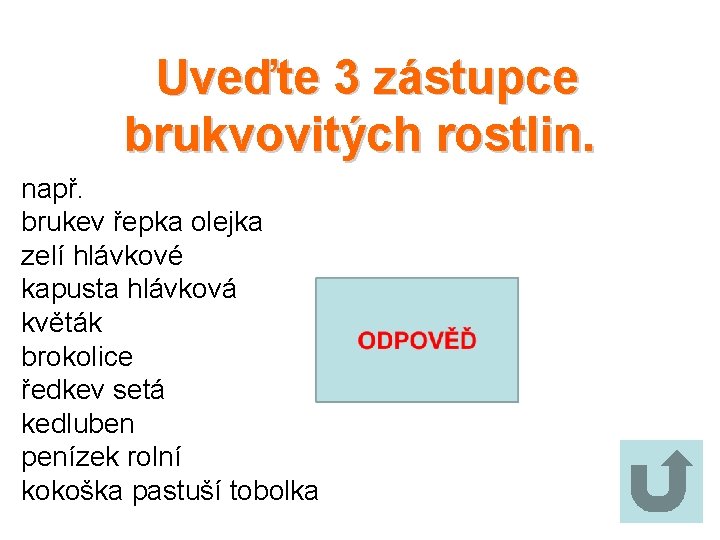 Uveďte 3 zástupce brukvovitých rostlin.

např.
brukev řepka olejka
zelí hlávkové
kapusta hlávková
květák
brokolice
ředkev setá
kedluben
penízek rolní
kokoška pastuší tobolka

ODPOVĚĎ